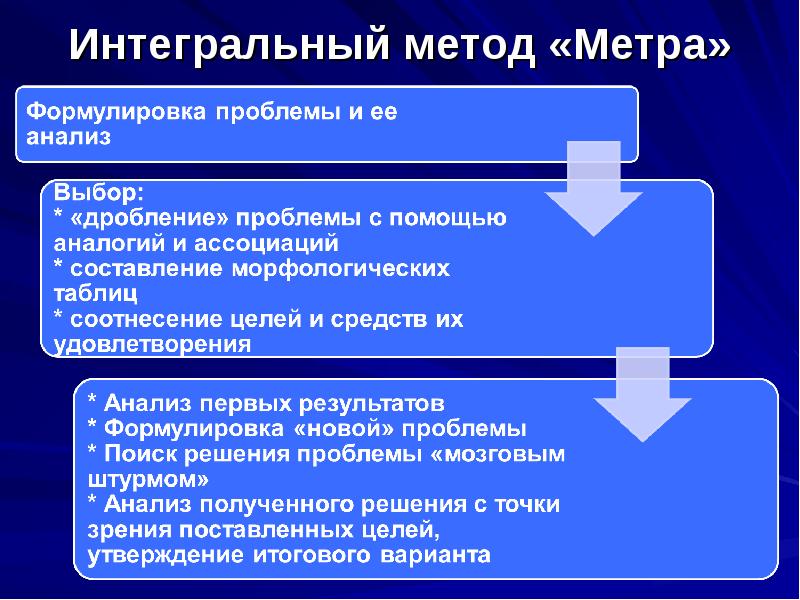 Интегральный метод «Метра»

Формулировка проблемы и ее анализ

Выбор:
* «дробление» проблемы с помощью аналогий и ассоциаций
* составление морфологических таблиц
* соотнесение целей и средств их удовлетворения

* Анализ первых результатов
* Формулировка «новой» проблемы
* Поиск решения проблемы «мозговым штурмом»
* Анализ полученного решения с точки зрения поставленных целей, утверждение итогового варианта